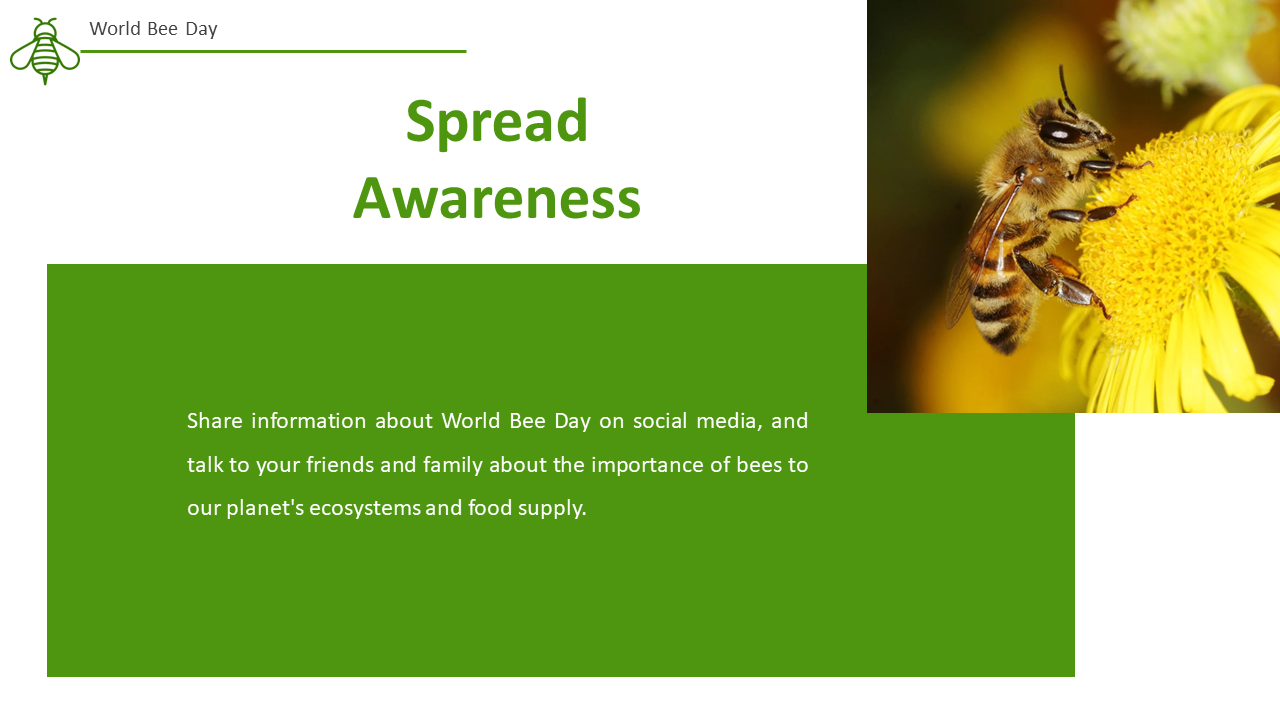 World Bee Day

Spread Awareness

Share information about World Bee Day on social media, and talk to your friends and family about the importance of bees to our planet's ecosystems and food supply.